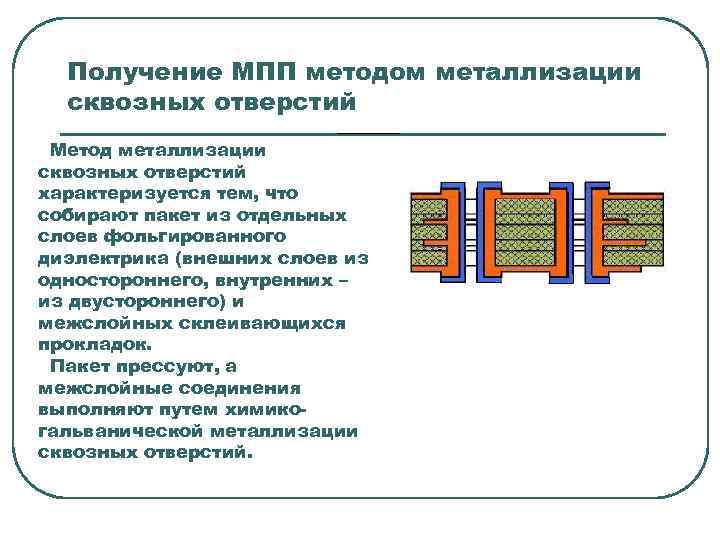 Получение МПП методом металлизации сквозных отверстий

Метод металлизации сквозных отверстий характеризуется тем, что собирают пакет из отдельных слоев фольгированного диэлектрика (внешних слоев из одностороннего, внутренних – из двустороннего) и межслойных склеивающихся прокладок.

Пакет прессуют, а межслойные соединения выполняют путем химико-гальванической металлизации сквозных отверстий.